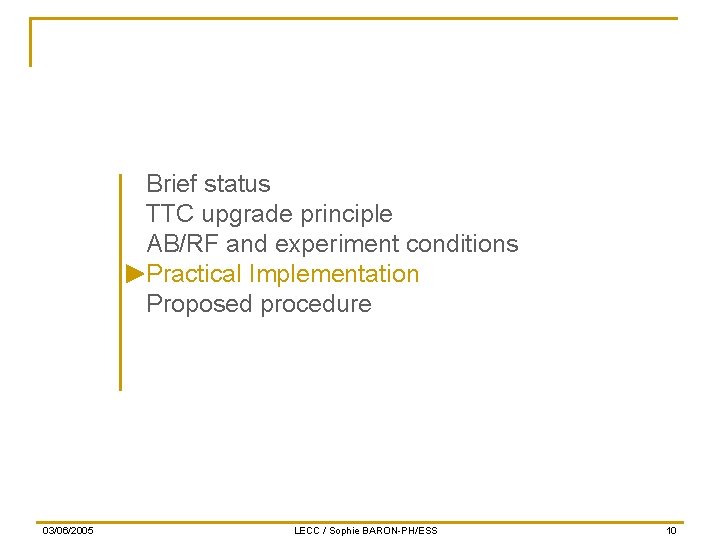 Brief status
TTC upgrade principle
AB/RF and experiment conditions
►Practical Implementation
Proposed procedure

03/06/2005
LECC / Sophie BARON-PH/ESS
10